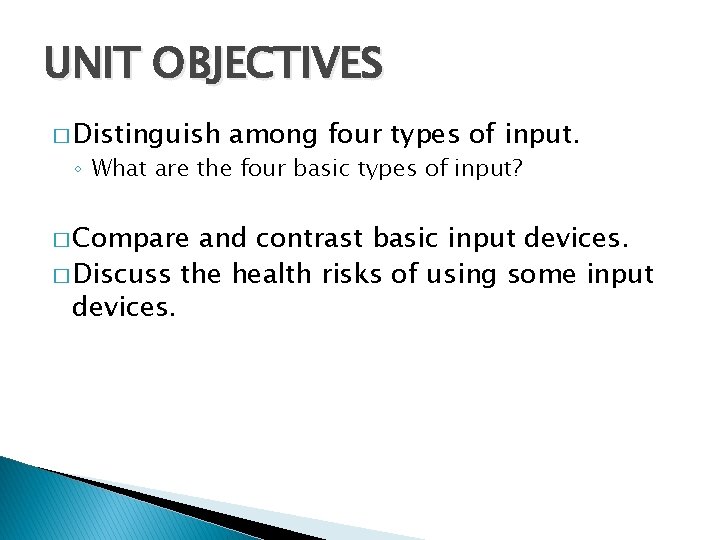 UNIT OBJECTIVES

□ Distinguish among four types of input.
◦ What are the four basic types of input?

□ Compare and contrast basic input devices.
□ Discuss the health risks of using some input devices.